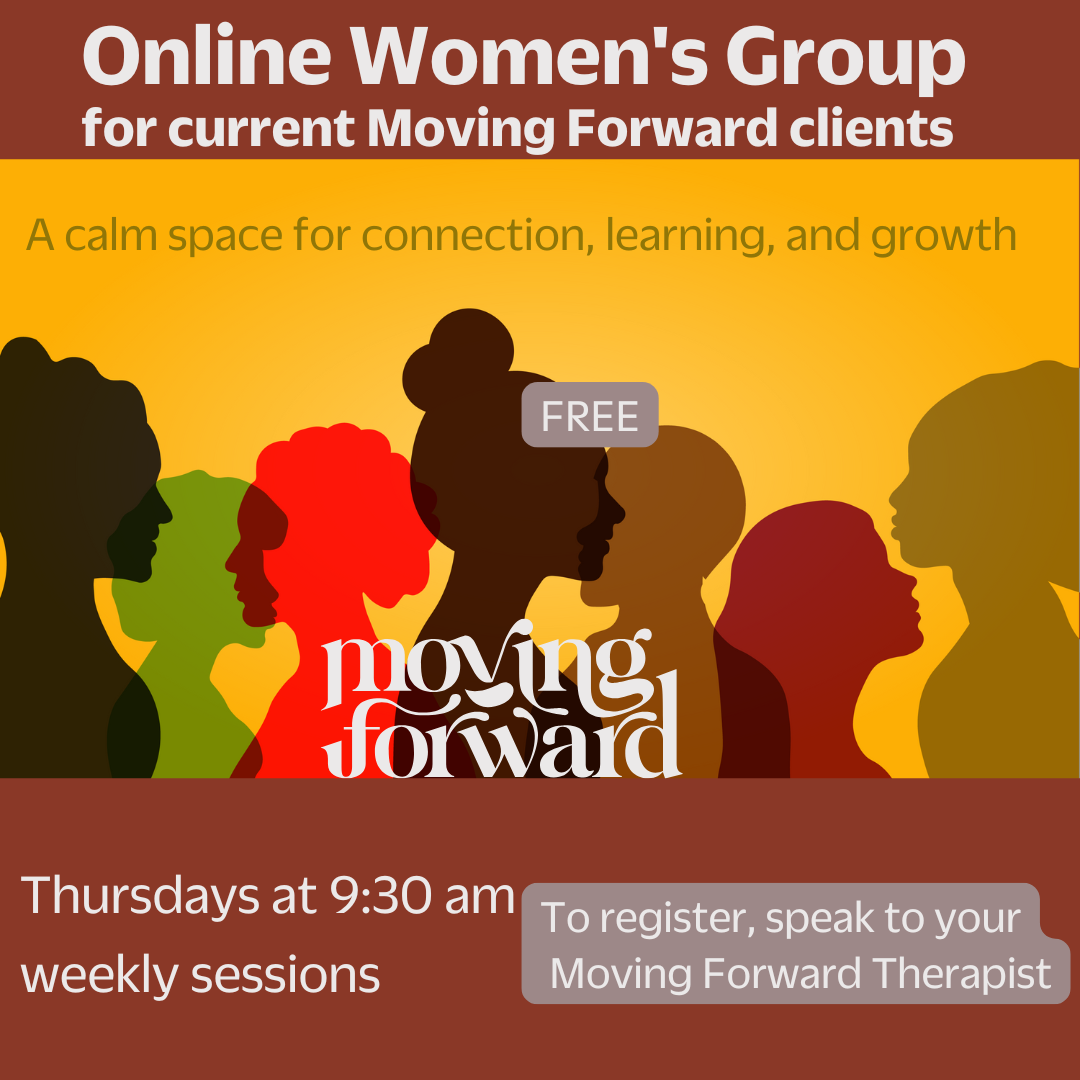 Online Women's Group
for current Moving Forward clients

A calm space for connection, learning, and growth

FREE

moving forward

Thursdays at 9:30 am
weekly sessions

To register, speak to your Moving Forward Therapist